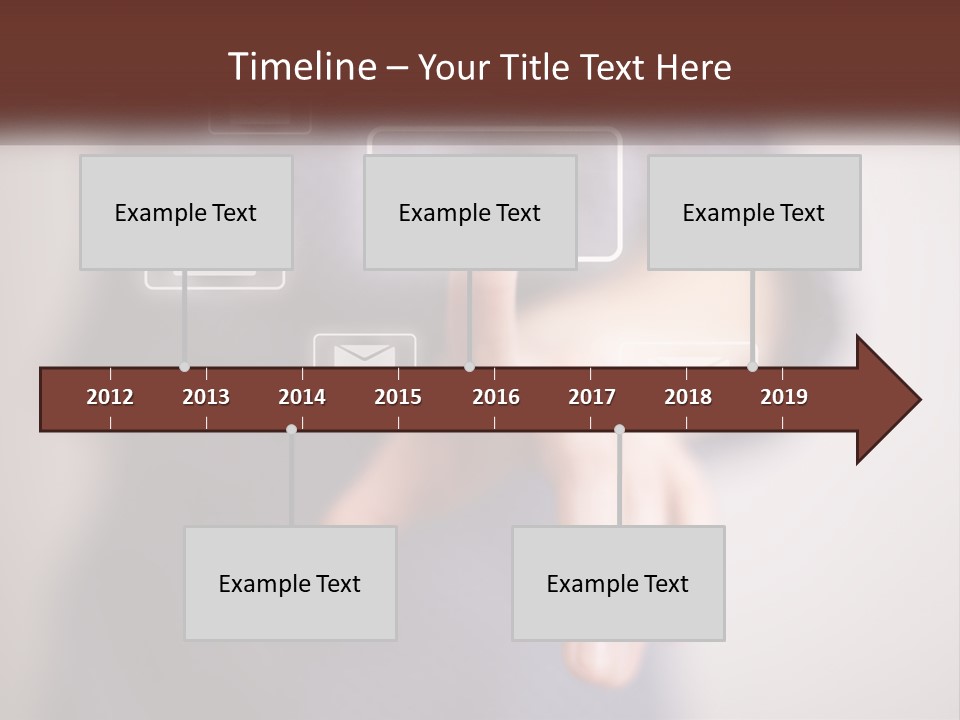 Timeline – Your Title Text Here

Example Text

Example Text

Example Text

2012 2013 2014 2015 2016 2017 2018 2019

Example Text

Example Text